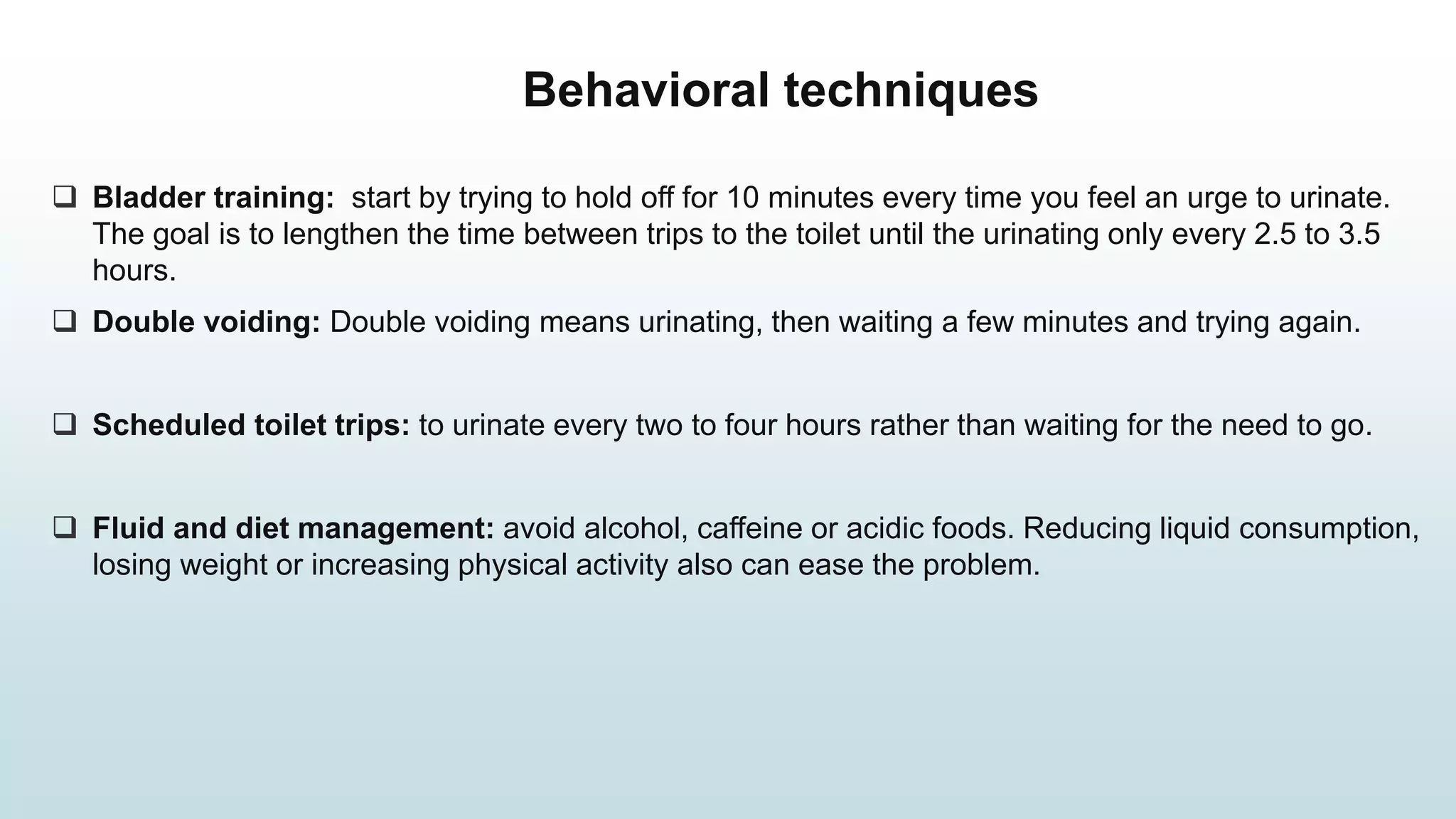 Behavioral techniques

❑ Bladder training: start by trying to hold off for 10 minutes every time you feel an urge to urinate. The goal is to lengthen the time between trips to the toilet until the urinating only every 2.5 to 3.5 hours.

❑ Double voiding: Double voiding means urinating, then waiting a few minutes and trying again.

❑ Scheduled toilet trips: to urinate every two to four hours rather than waiting for the need to go.

❑ Fluid and diet management: avoid alcohol, caffeine or acidic foods. Reducing liquid consumption, losing weight or increasing physical activity also can ease the problem.